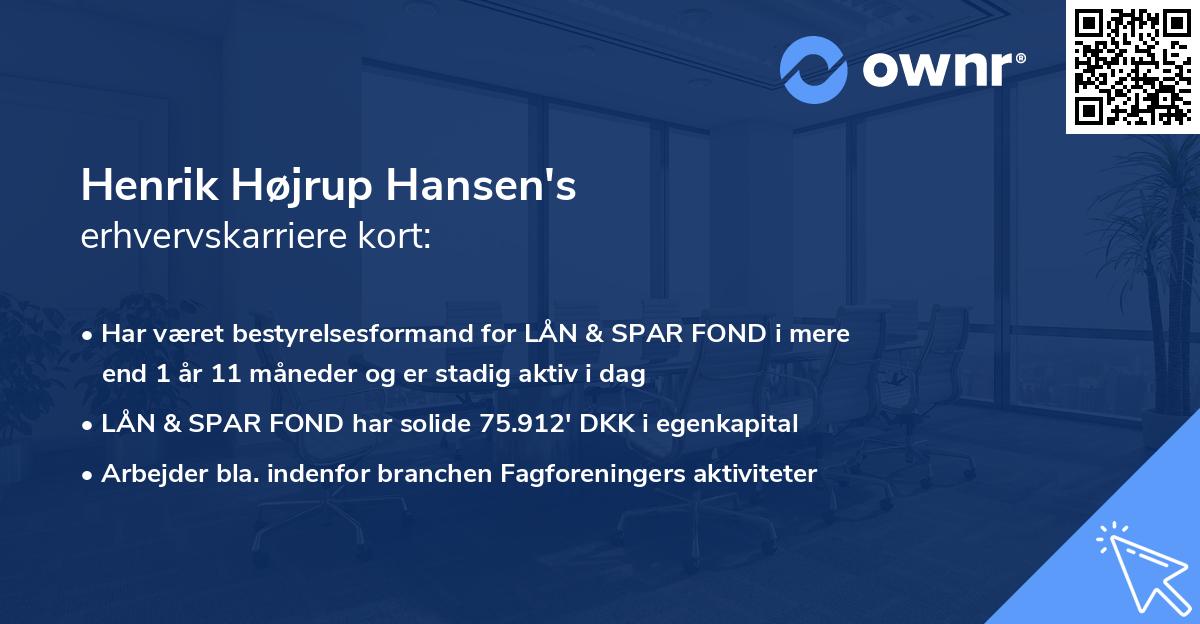 ownr®

Henrik Højrup Hansen's
erhvervskarriere kort:

• Har været bestyrelsesformand for LÅN & SPAR FOND i mere end 1 år 11 måneder og er stadig aktiv i dag
• LÅN & SPAR FOND har solide 75.912' DKK i egenkapital
• Arbejder bla. indenfor branchen Fagforeningers aktiviteter